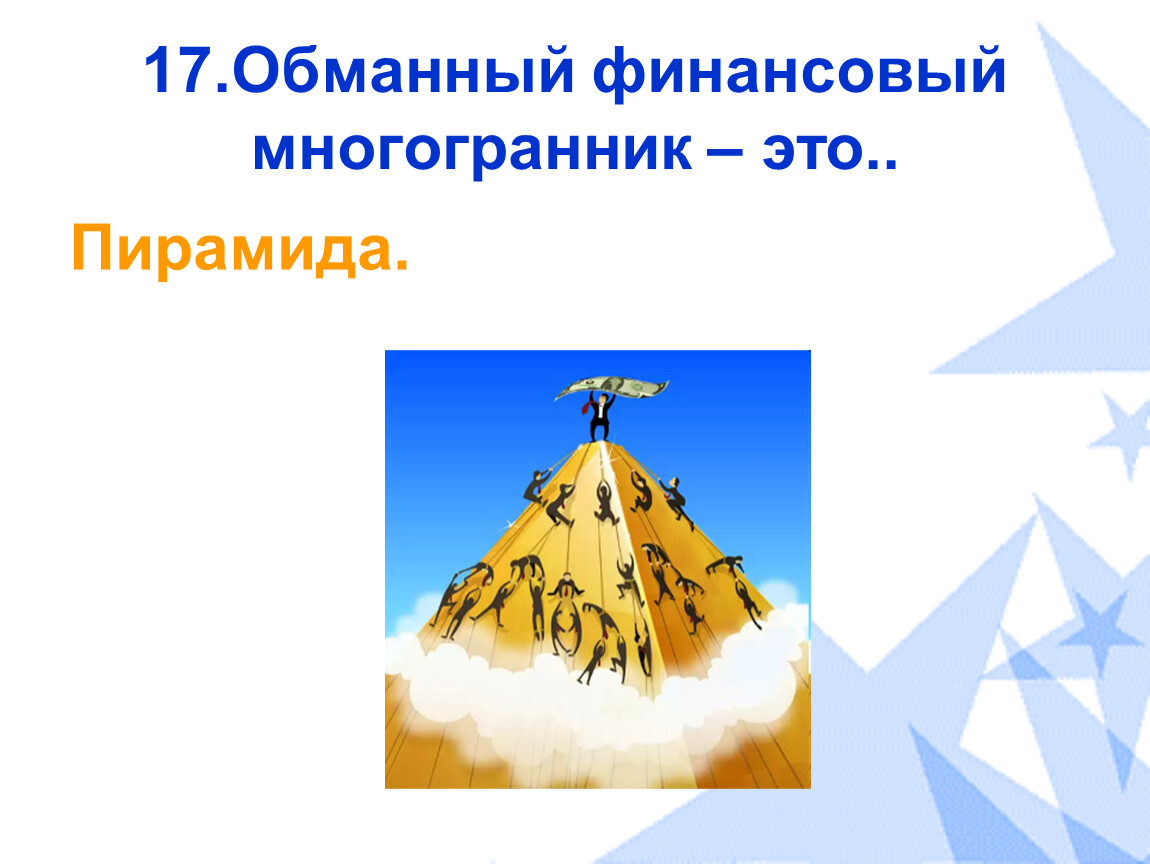 17.Обманный финансовый многогранник – это..

Пирамида.